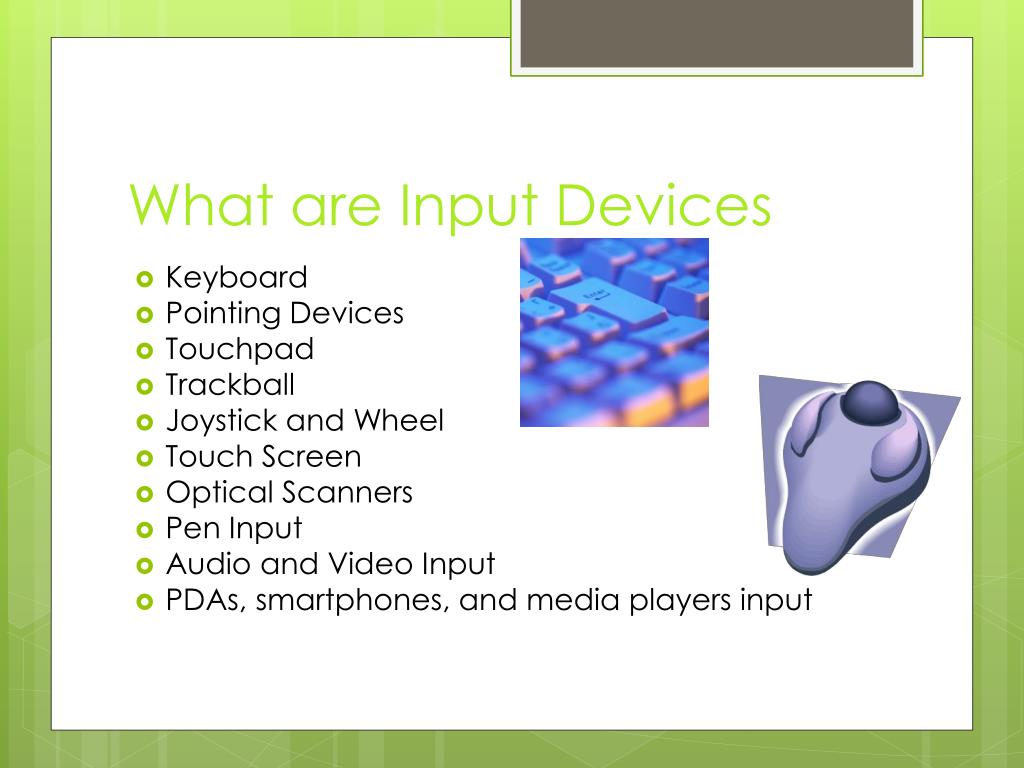 What are Input Devices

- Keyboard
- Pointing Devices
- Touchpad
- Trackball
- Joystick and Wheel
- Touch Screen
- Optical Scanners
- Pen Input
- Audio and Video Input
- PDAs, smartphones, and media players input